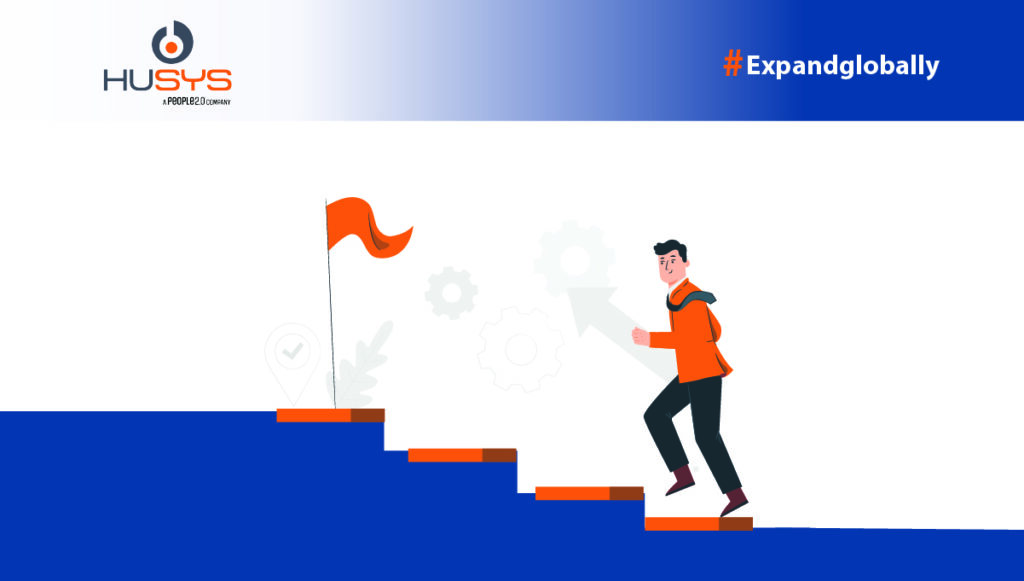 HUSYS
A PEOPLE2.0 COMPANY

#Expandglobally